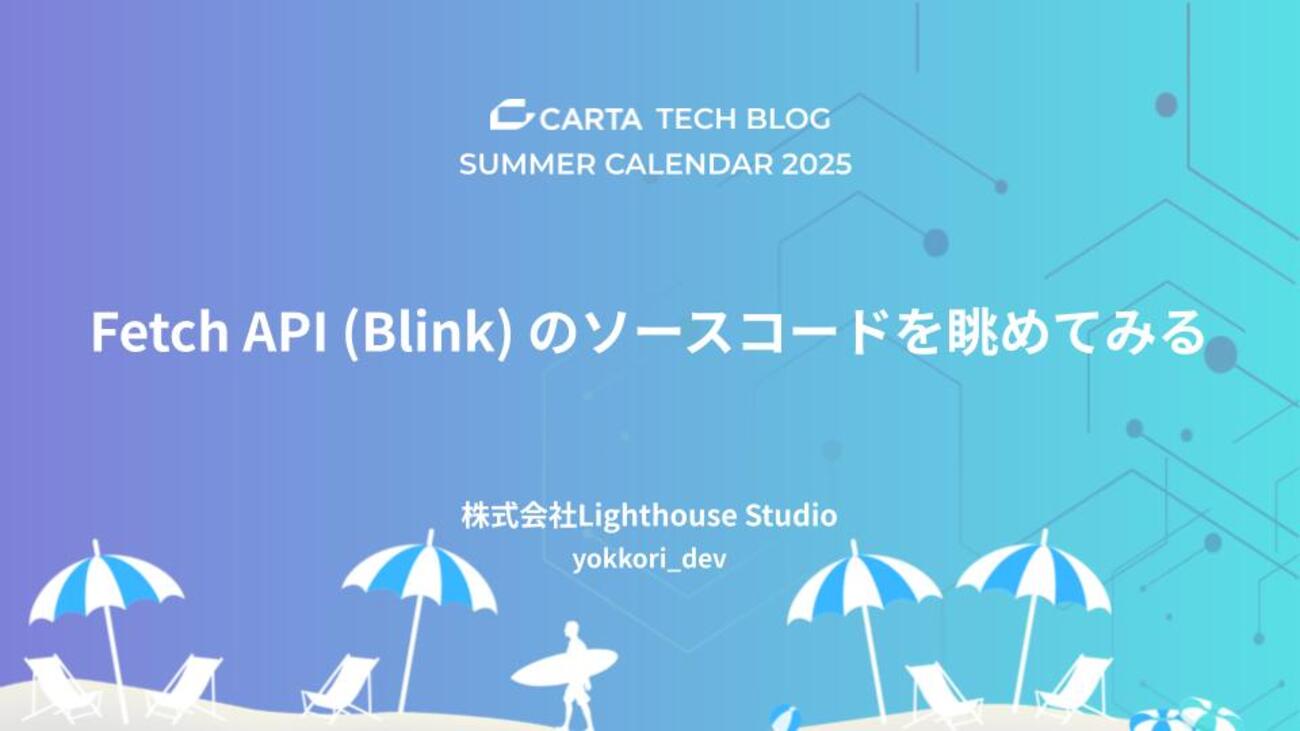 CARTA TECH BLOG
SUMMER CALENDAR 2025

Fetch API (Blink) のソースコードを眺めてみる

株式会社Lighthouse Studio
yokkori_dev